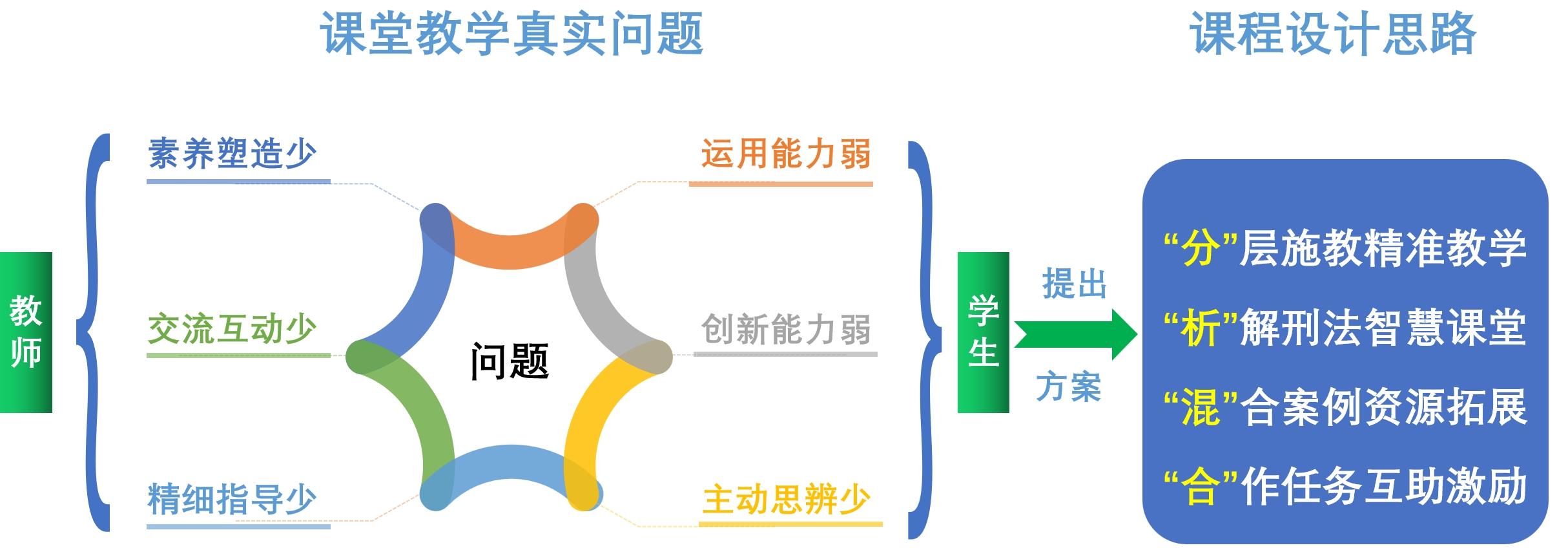 课堂教学真实问题

课程设计思路

教师

素养塑造少

交流互动少

精细指导少

问题

运用能力弱

创新能力弱

主动思辨少

学生

提出

方案

“分”层施教精准教学

“析”解刑法智慧课堂

“混”合案例资源拓展

“合”作任务互助激励